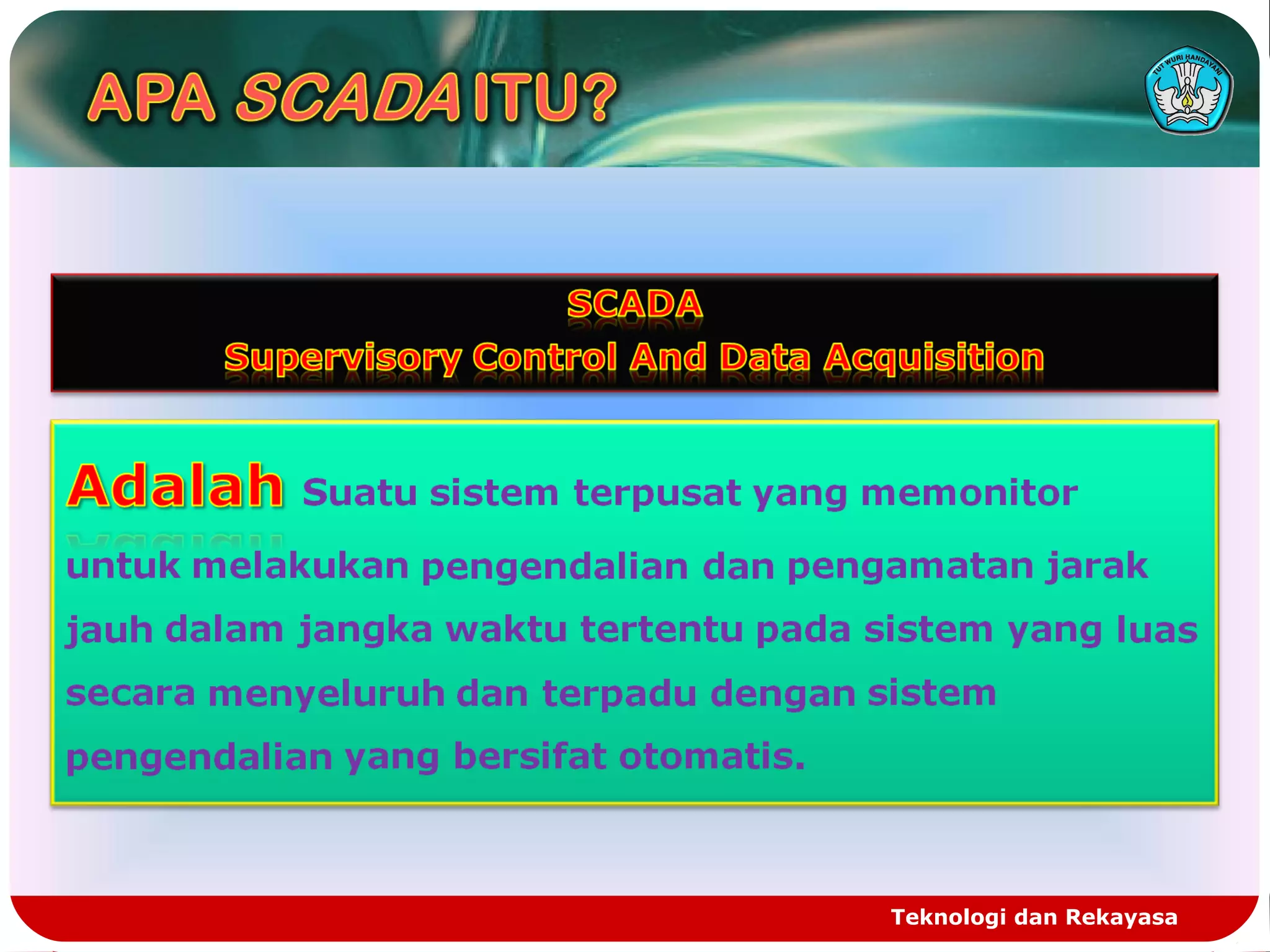 APA SCADA ITU?

TUT WURI HANDAYANI

SCADA
Supervisory Control And Data Acquisition

Adalah Suatu sistem terpusat yang memonitor untuk melakukan pengendalian dan pengamatan jarak jauh dalam jangka waktu tertentu pada sistem yang luas secara menyeluruh dan terpadu dengan sistem pengendalian yang bersifat otomatis.

Teknologi dan Rekayasa